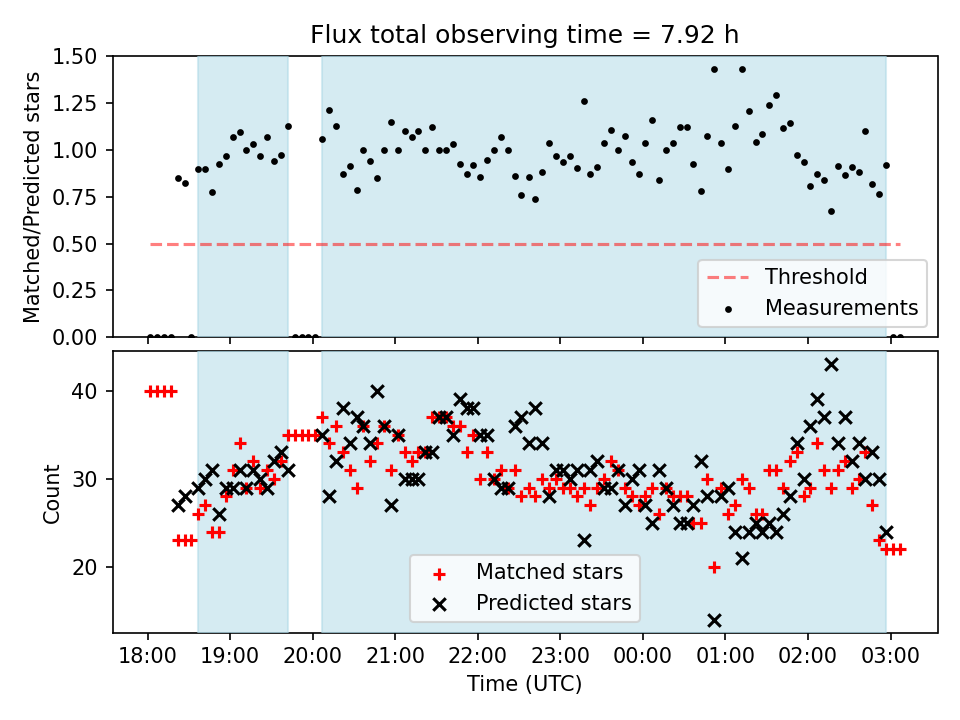 Flux total observing time = 7.92 h

Matched/Predicted stars

1.50
1.25
1.00
0.75
0.50
0.25
0.00

Threshold
Measurements

Count

40
30
20

Matched stars
Predicted stars

18:00
19:00
20:00
21:00
22:00
23:00
00:00
01:00
02:00
03:00

Time (UTC)